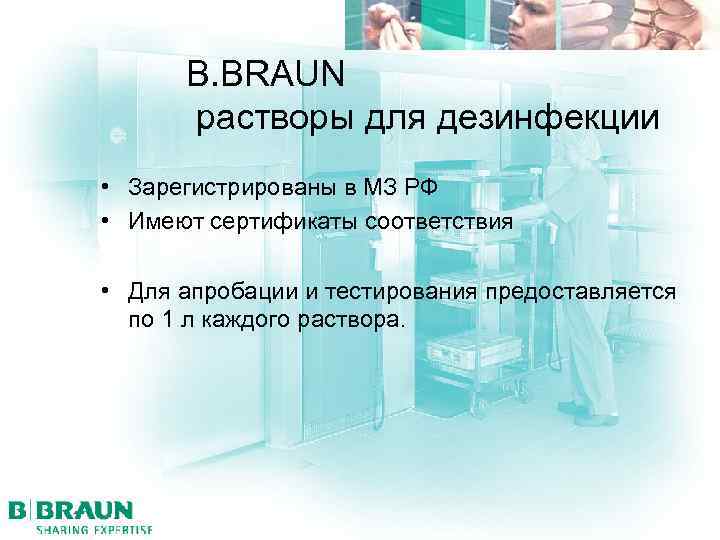 B.BRAUN
растворы для дезинфекции

• Зарегистрированы в МЗ РФ
• Имеют сертификаты соответствия

• Для апробации и тестирования предоставляется по 1 л каждого раствора.

B|BRAUN
SHARING EXPERTISE